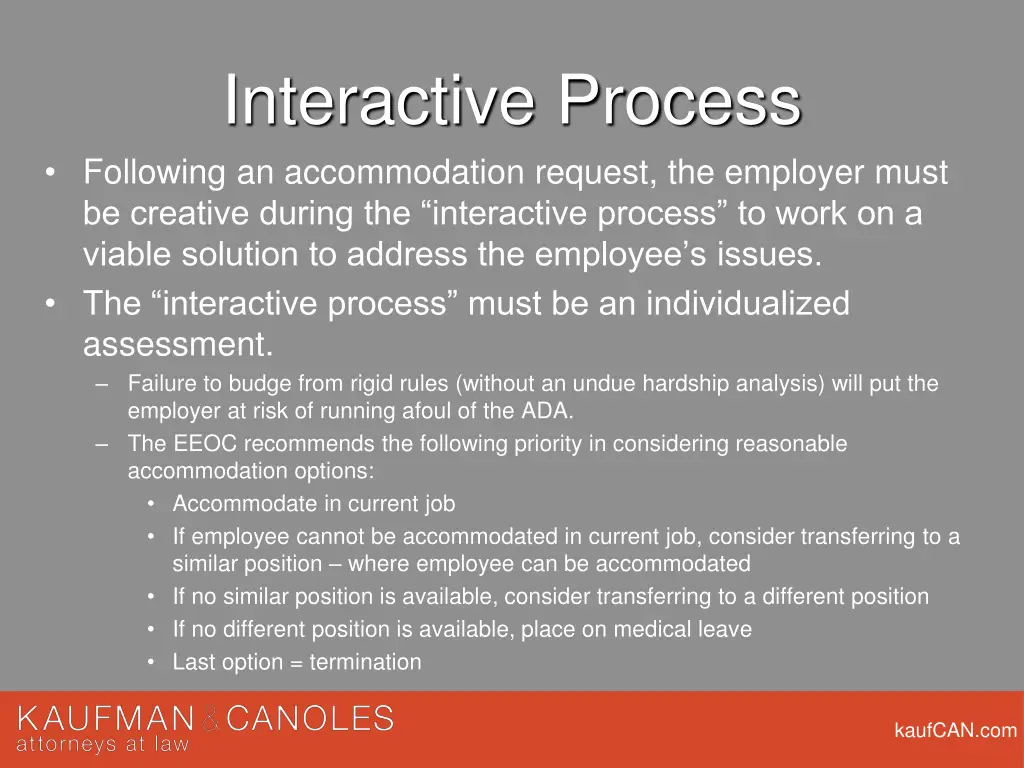 Interactive Process

• Following an accommodation request, the employer must be creative during the “interactive process” to work on a viable solution to address the employee’s issues.
• The “interactive process” must be an individualized assessment.
– Failure to budge from rigid rules (without an undue hardship analysis) will put the employer at risk of running afoul of the ADA.
– The EEOC recommends the following priority in considering reasonable accommodation options:
• Accommodate in current job
• If employee cannot be accommodated in current job, consider transferring to a similar position – where employee can be accommodated
• If no similar position is available, consider transferring to a different position
• If no different position is available, place on medical leave
• Last option = termination

KAUFMAN & CANOLES
attorneys at law

kaufCAN.com